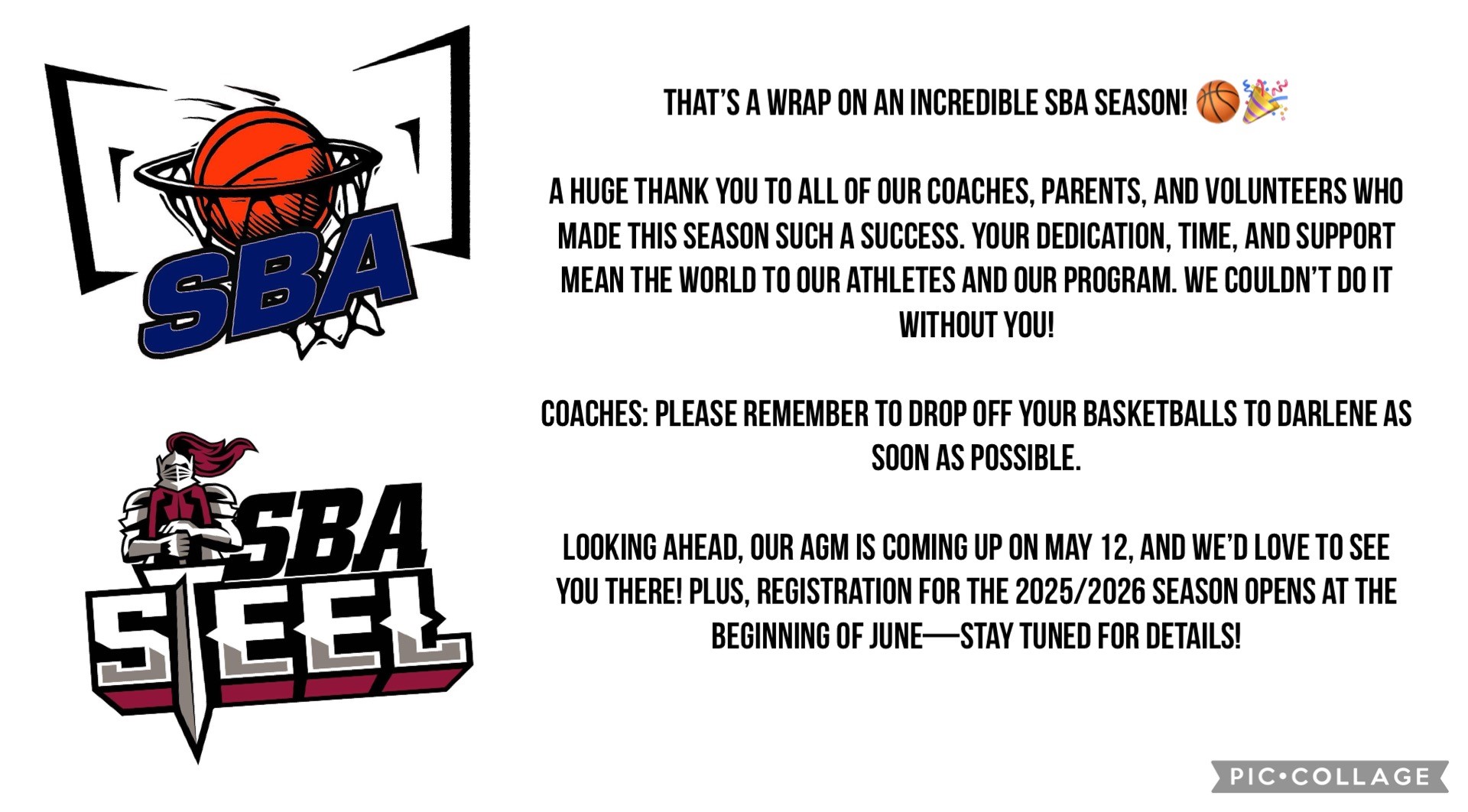 SBA

SBA STEEL

THAT'S A WRAP ON AN INCREDIBLE SBA SEASON! 🏀🎉

A HUGE THANK YOU TO ALL OF OUR COACHES, PARENTS, AND VOLUNTEERS WHO MADE THIS SEASON SUCH A SUCCESS. YOUR DEDICATION, TIME, AND SUPPORT MEAN THE WORLD TO OUR ATHLETES AND OUR PROGRAM. WE COULDN'T DO IT WITHOUT YOU!

COACHES: PLEASE REMEMBER TO DROP OFF YOUR BASKETBALLS TO DARLENE AS SOON AS POSSIBLE.

LOOKING AHEAD, OUR AGM IS COMING UP ON MAY 12, AND WE'D LOVE TO SEE YOU THERE! PLUS, REGISTRATION FOR THE 2025/2026 SEASON OPENS AT THE BEGINNING OF JUNE—STAY TUNED FOR DETAILS!

PIC•COLLAGE